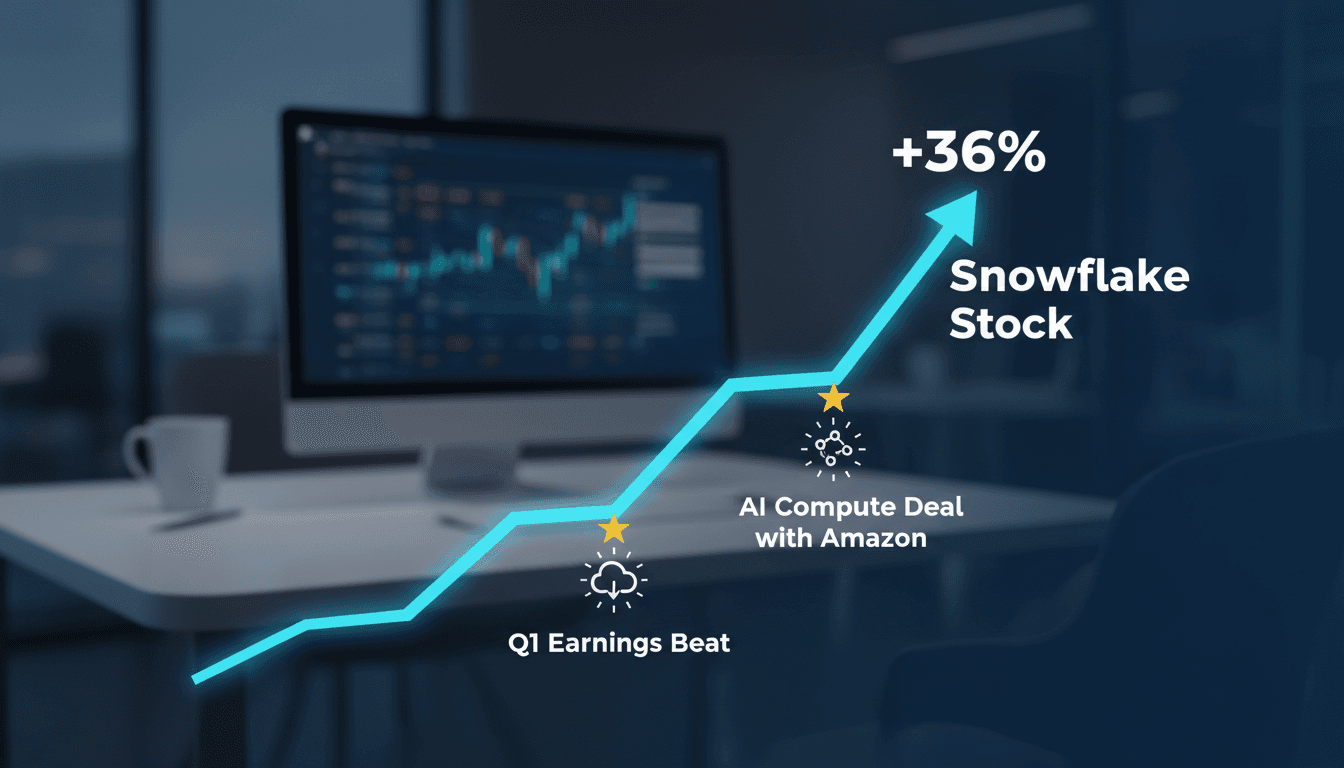 +36%

Snowflake Stock

AI Compute Deal with Amazon

Q1 Earnings Beat